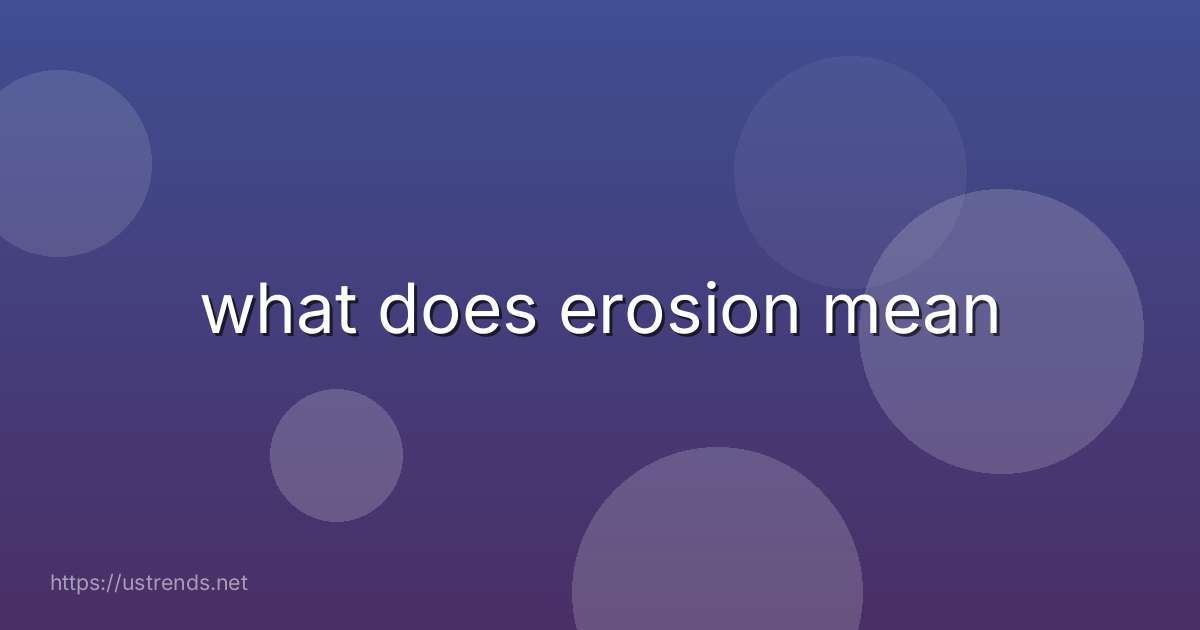 what does erosion mean

https://ustrends.net